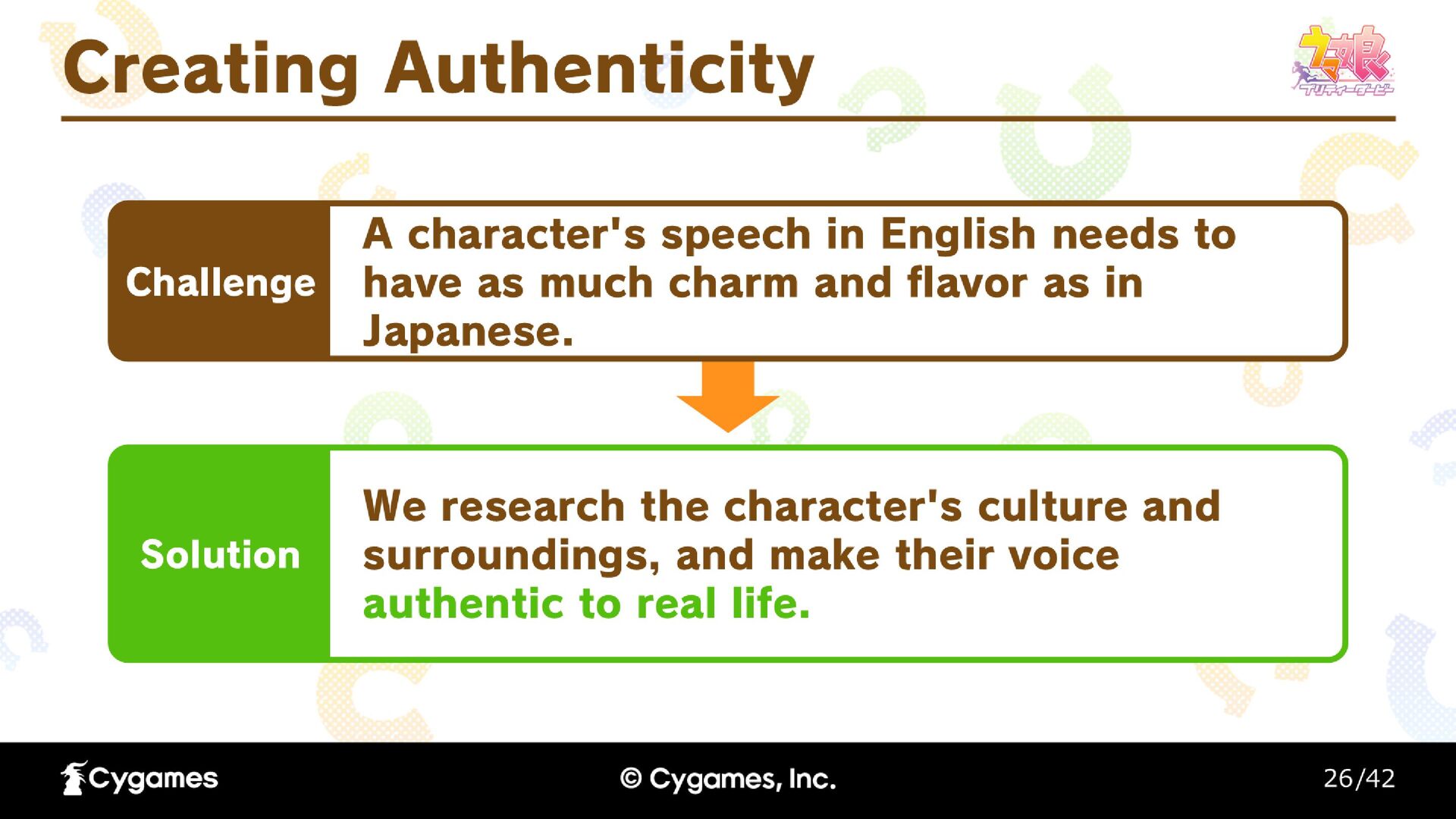 Creating Authenticity

ウマ娘 プリティーダービー

Challenge

A character's speech in English needs to have as much charm and flavor as in Japanese.

Solution

We research the character's culture and surroundings, and make their voice authentic to real life.

Cygames

© Cygames, Inc.

26/42